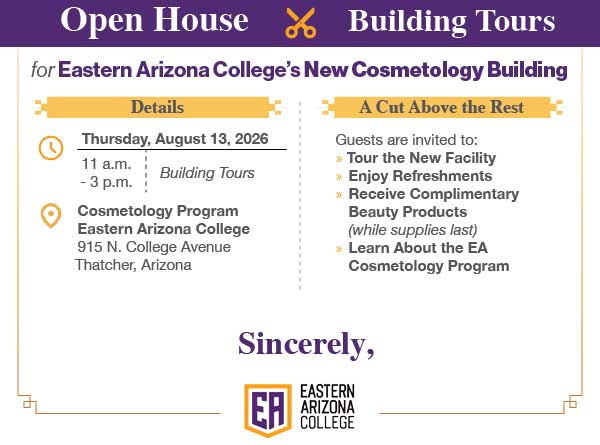 Open House Building Tours

for Eastern Arizona College's New Cosmetology Building

Details

Thursday, August 13, 2026

11 a.m. - 3 p.m.

Building Tours

Cosmetology Program
Eastern Arizona College
915 N. College Avenue
Thatcher, Arizona

A Cut Above the Rest

Guests are invited to:
» Tour the New Facility
» Enjoy Refreshments
» Receive Complimentary Beauty Products (while supplies last)
» Learn About the EA Cosmetology Program

Sincerely,

EA
EASTERN
ARIZONA
COLLEGE